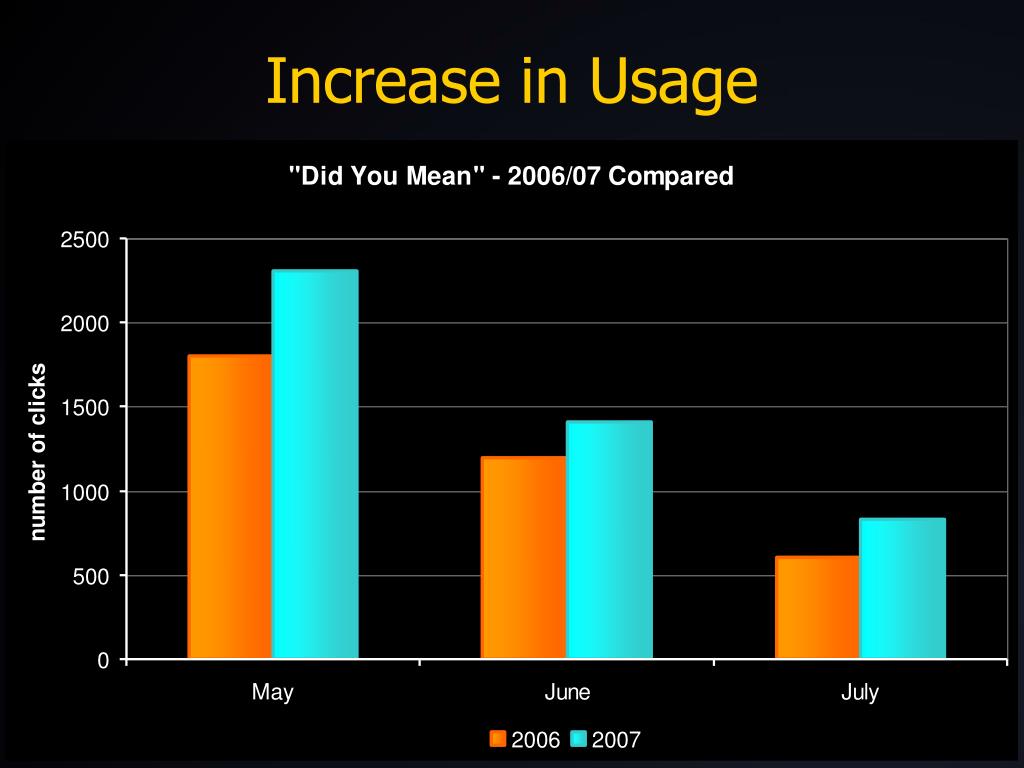 Increase in Usage

"Did You Mean" - 2006/07 Compared

number of clicks

2500
2000
1500
1000
500
0

May
June
July

2006 2007